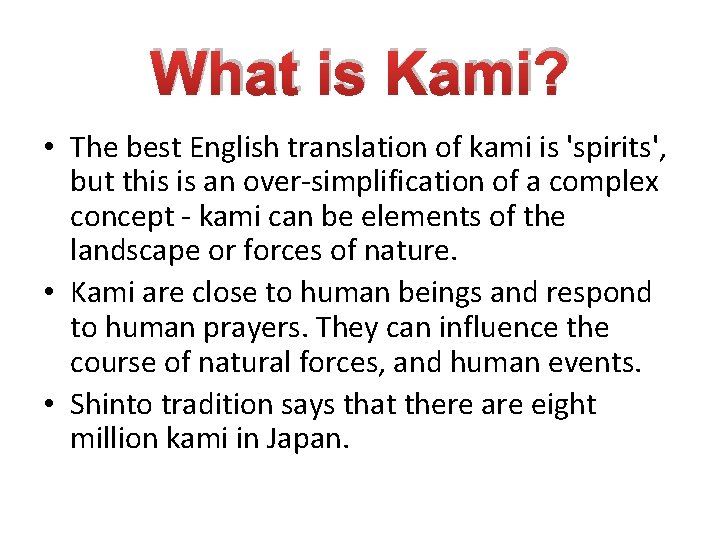 What is Kami?

• The best English translation of kami is 'spirits', but this is an over-simplification of a complex concept - kami can be elements of the landscape or forces of nature.
• Kami are close to human beings and respond to human prayers. They can influence the course of natural forces, and human events.
• Shinto tradition says that there are eight million kami in Japan.